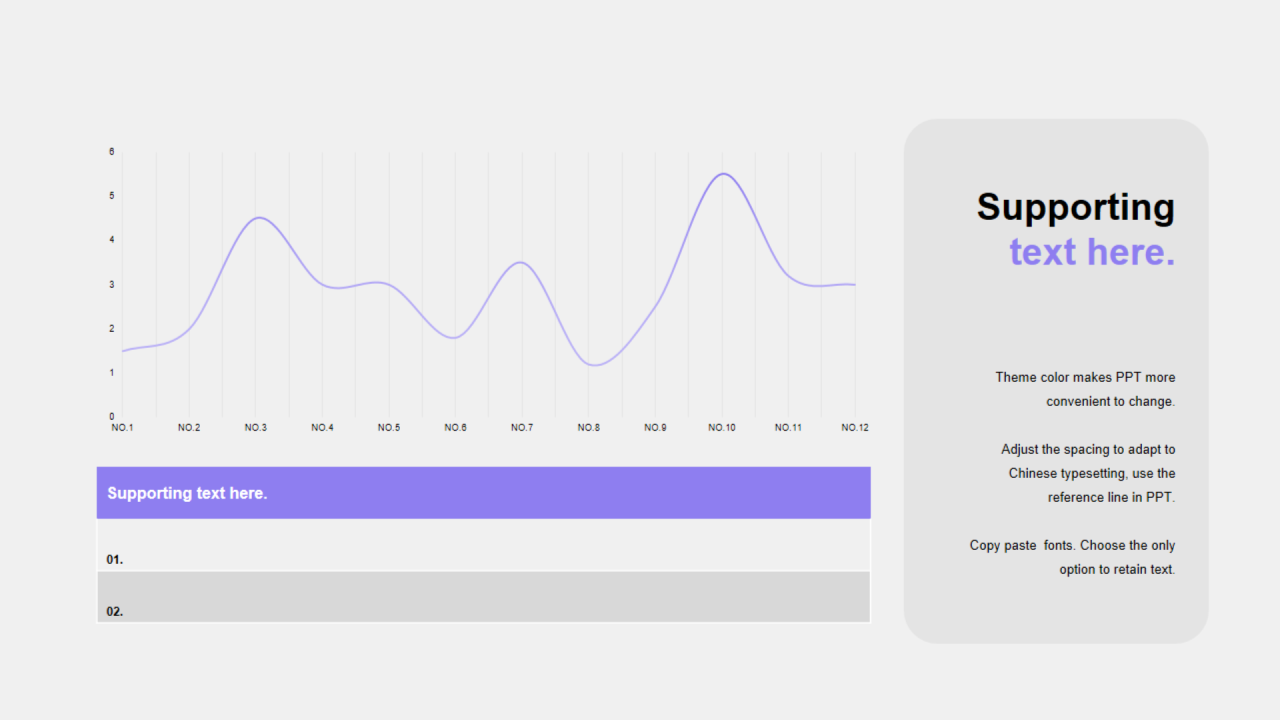 6
5
4
3
2
1
0
NO.1 NO.2 NO.3 NO.4 NO.5 NO.6 NO.7 NO.8 NO.9 NO.10 NO.11 NO.12

Supporting text here.

01.

02.

Supporting text here.

Theme color makes PPT more convenient to change.

Adjust the spacing to adapt to Chinese typesetting, use the reference line in PPT.

Copy paste fonts. Choose the only option to retain text.